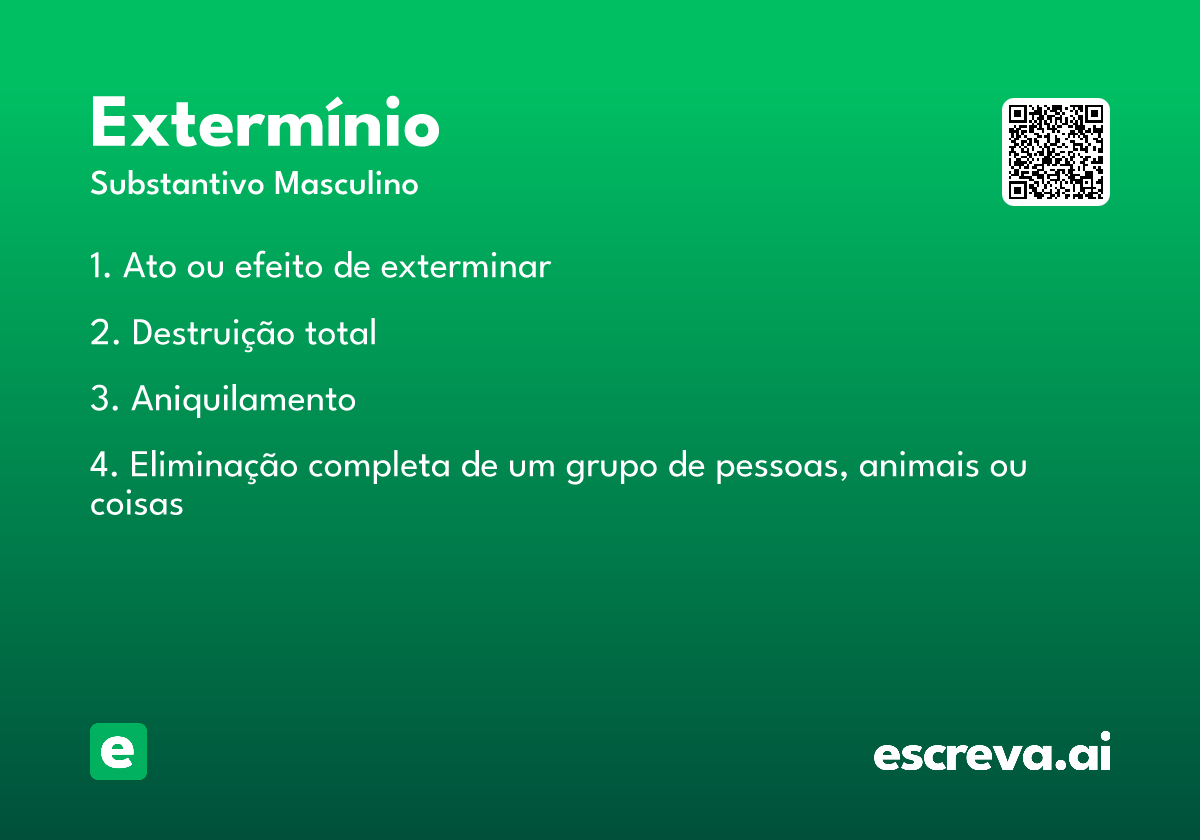 Extermínio

Substantivo Masculino

1. Ato ou efeito de exterminar

2. Destruição total

3. Aniquilamento

4. Eliminação completa de um grupo de pessoas, animais ou coisas

e

escreva.ai